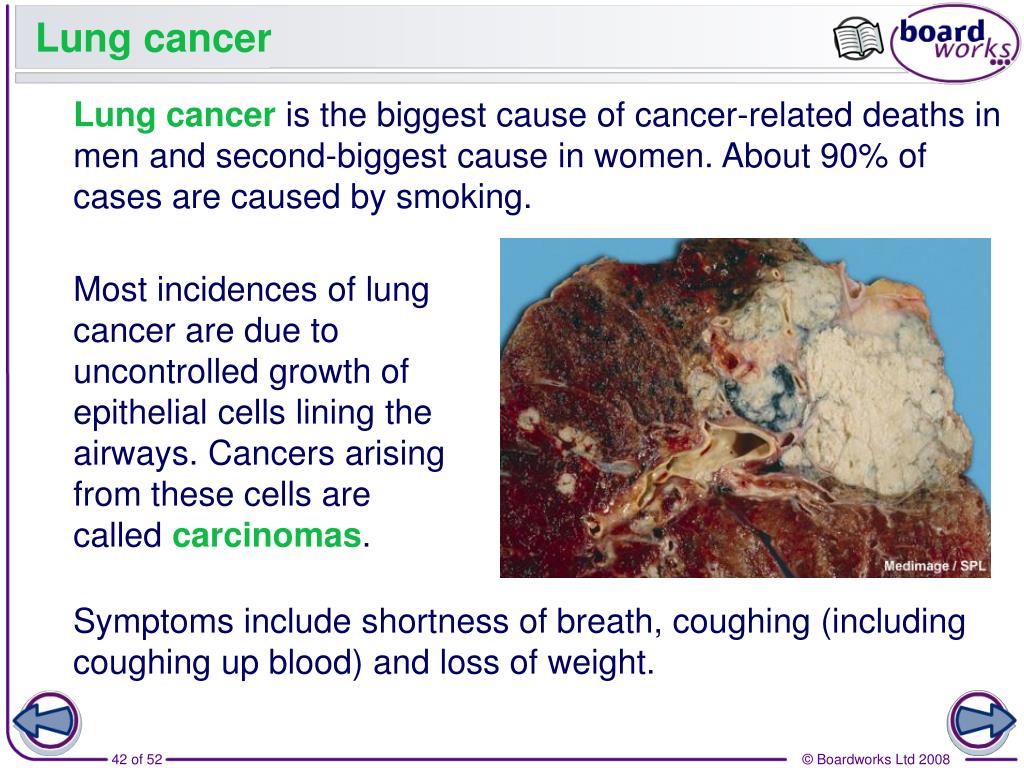 Lung cancer

board works

Lung cancer is the biggest cause of cancer-related deaths in men and second-biggest cause in women. About 90% of cases are caused by smoking.

Most incidences of lung cancer are due to uncontrolled growth of epithelial cells lining the airways. Cancers arising from these cells are called carcinomas.

Medimage / SPL

Symptoms include shortness of breath, coughing (including coughing up blood) and loss of weight.

42 of 52

© Boardworks Ltd 2008